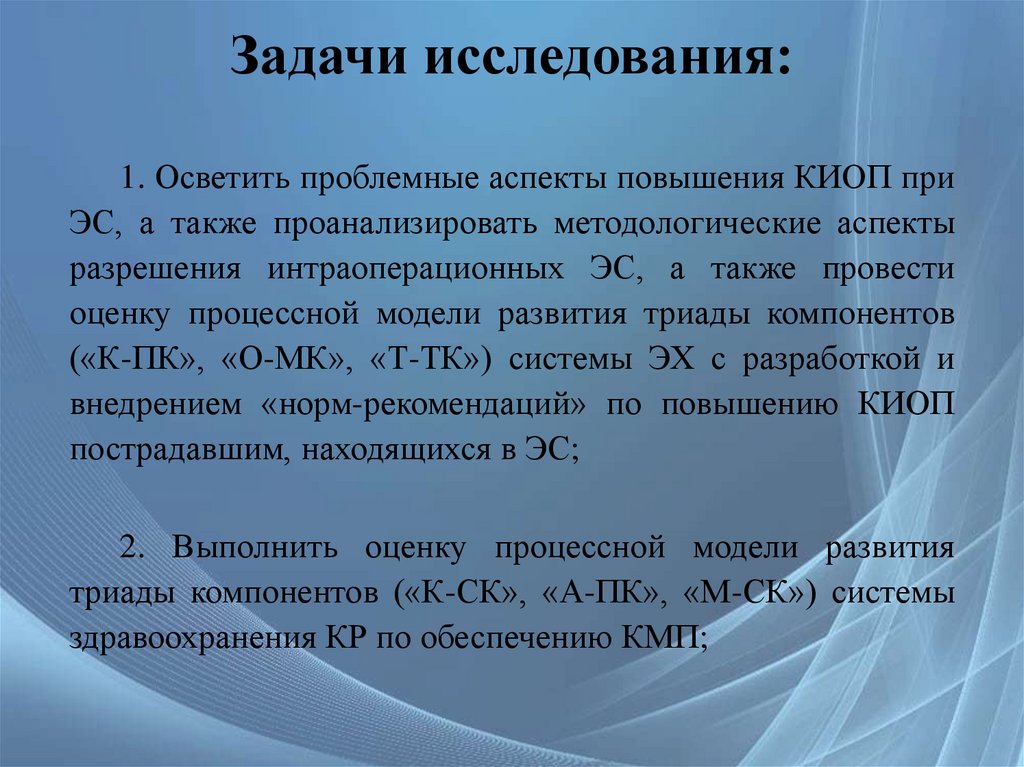 Задачи исследования:

1. Осветить проблемные аспекты повышения КИОП при ЭС, а также проанализировать методологические аспекты разрешения интраоперационных ЭС, а также провести оценку процессной модели развития триады компонентов («К-ПК», «О-МК», «Т-ТК») системы ЭХ с разработкой и внедрением «норм-рекомендаций» по повышению КИОП пострадавшим, находящихся в ЭС;

2. Выполнить оценку процессной модели развития триады компонентов («К-СК», «А-ПК», «М-СК») системы здравоохранения КР по обеспечению КМП;